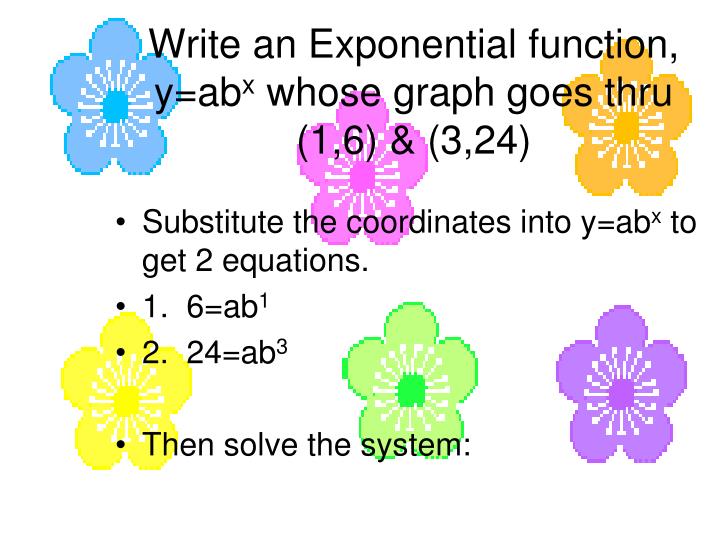 Write an Exponential function, $y=ab^x$ whose graph goes thru (1,6) & (3,24)

• Substitute the coordinates into $y=ab^x$ to get 2 equations.

• 1. $6=ab^1$

• 2. $24=ab^3$

• Then solve the system: